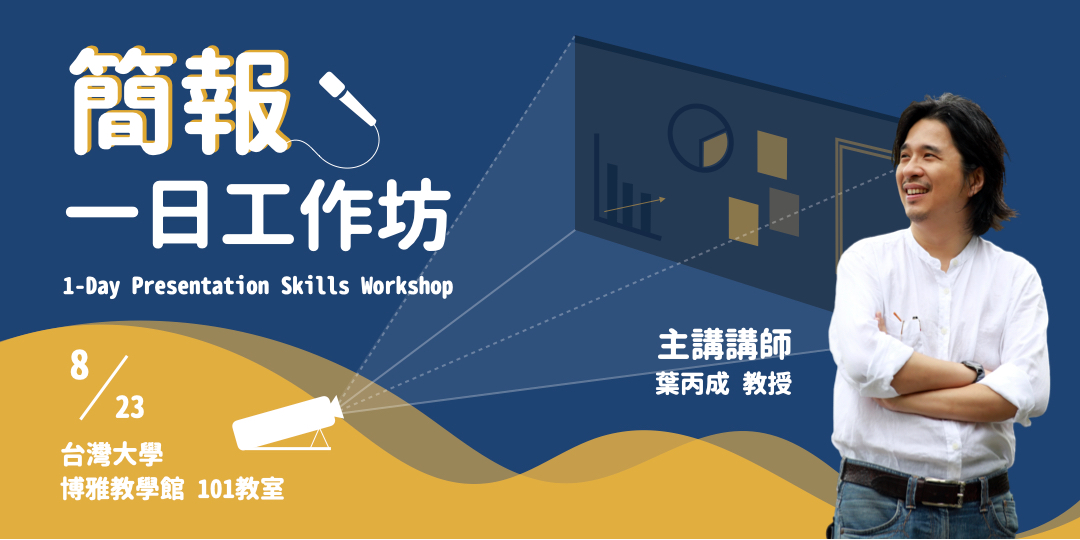 簡報
一日工作坊
1-Day Presentation Skills Workshop

8/23
台灣大學
博雅教學館 101教室

主講講師
葉丙成 教授